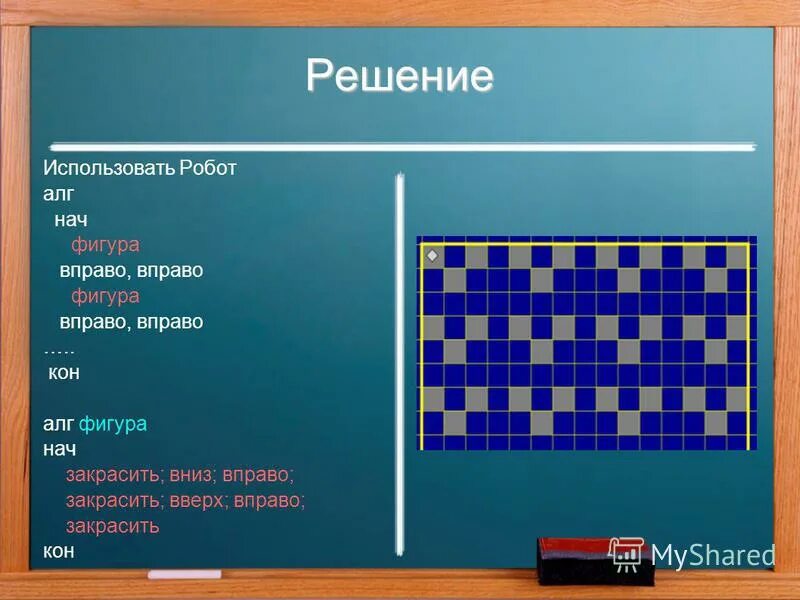 Решение

Использовать Робот
алг
нач
фигура
вправо, вправо
фигура
вправо, вправо
…..
кон

алг фигура
нач
закрасить; вниз; вправо;
закрасить; вверх; вправо;
закрасить
кон

MyShared